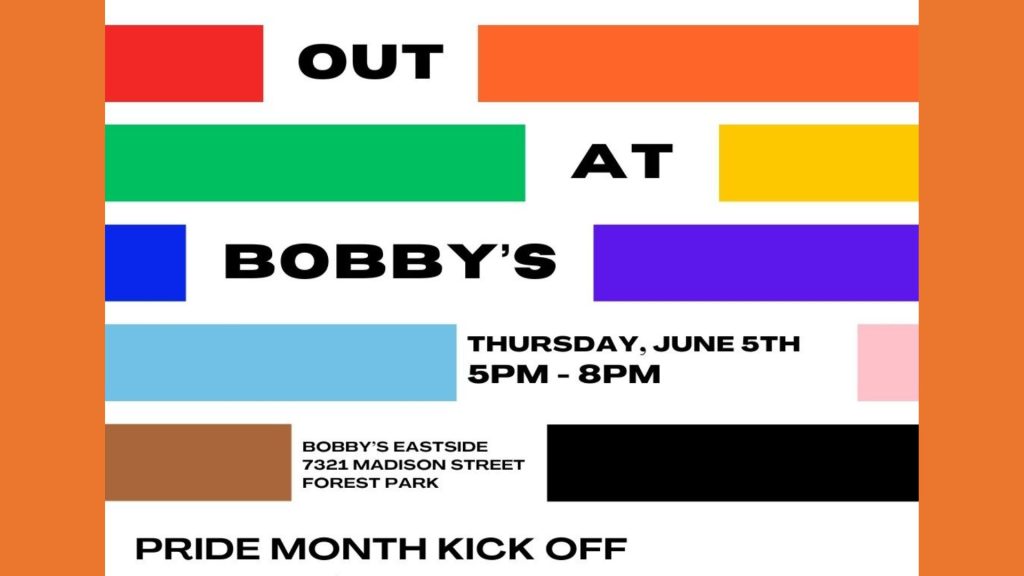 OUT

AT

BOBBY'S

THURSDAY, JUNE 5TH
5PM - 8PM

BOBBY'S EASTSIDE
7321 MADISON STREET
FOREST PARK

PRIDE MONTH KICK OFF